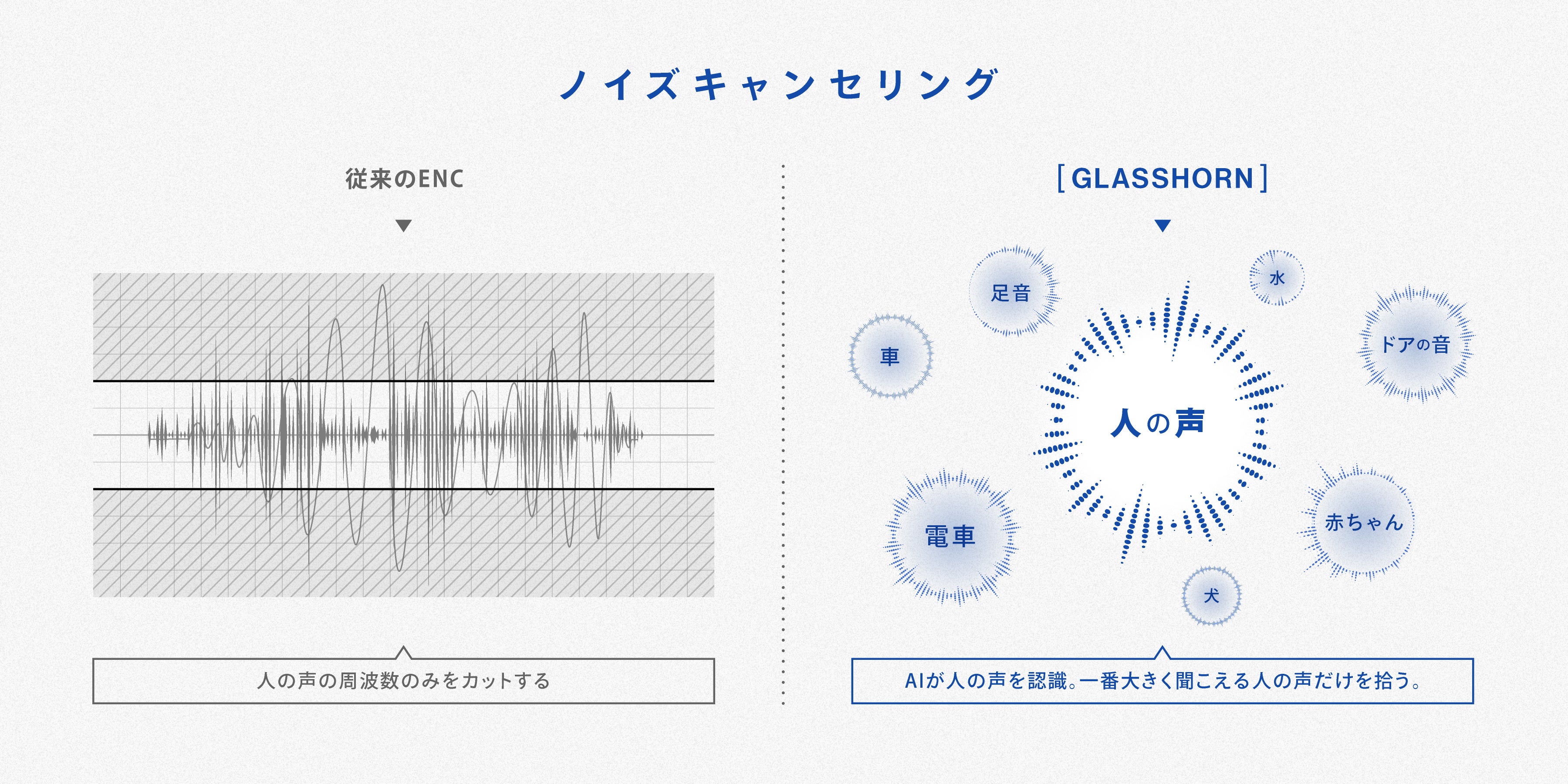 ノイズキャンセリング

従来のENC

▼

人の声の周波数のみをカットする

[GLASSHORN]

▼

足音

水

車

ドアの音

人の声

電車

赤ちゃん

犬

AIが人の声を認識。一番大きく聞こえる人の声だけを拾う。